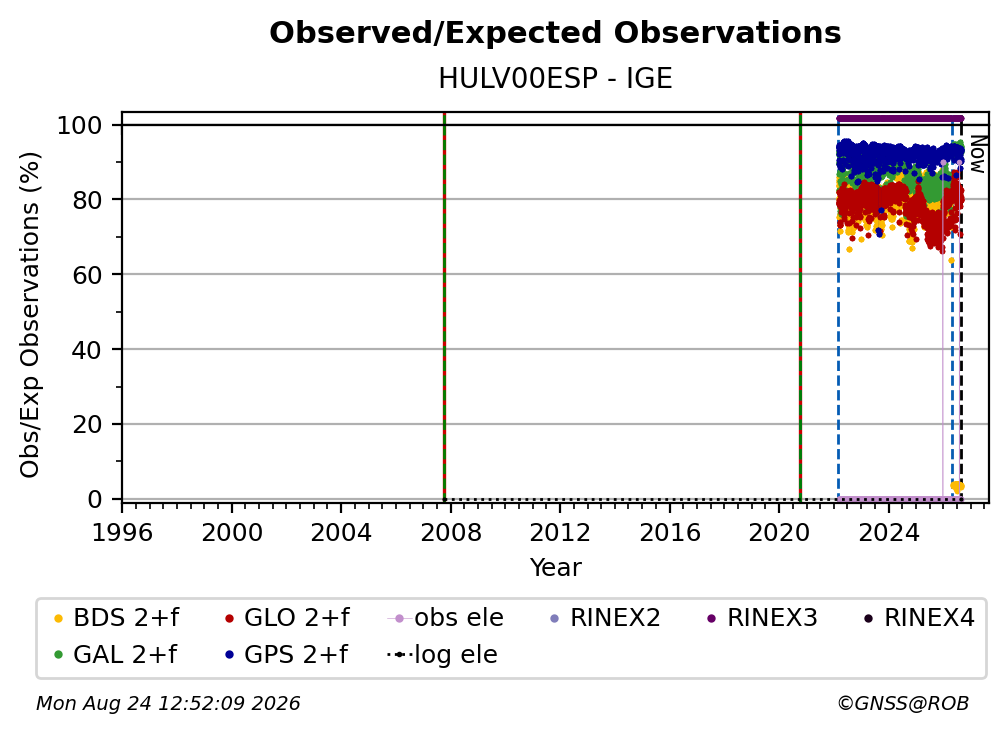 Observed/Expected Observations

HULV00ESP - IGE

Obs/Exp Observations (%)

100
80
60
40
20
0

Now

1996 2000 2004 2008 2012 2016 2020 2024

Year

BDS 2+f
GLO 2+f
obs ele
RINEX2
RINEX3
RINEX4
GAL 2+f
GPS 2+f
log ele

Mon Aug 24 12:52:09 2026

©GNSS@ROB